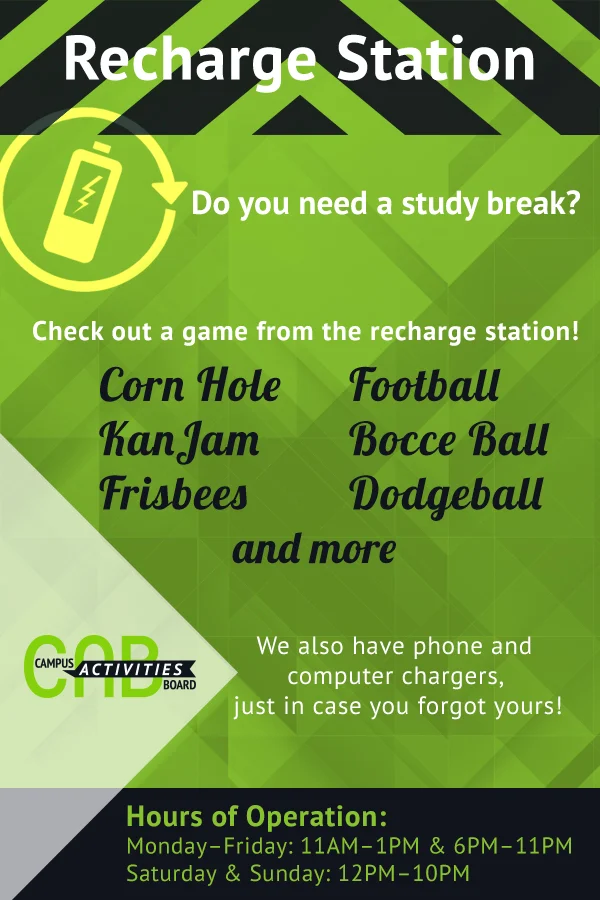 Recharge Station

Do you need a study break?

Check out a game from the recharge station!

Corn Hole
KanJam
Frisbees

Football
Bocce Ball
Dodgeball

and more

CAB
CAMPUS ACTIVITIES BOARD

We also have phone and computer chargers, just in case you forgot yours!

Hours of Operation:
Monday–Friday: 11AM–1PM & 6PM–11PM
Saturday & Sunday: 12PM–10PM